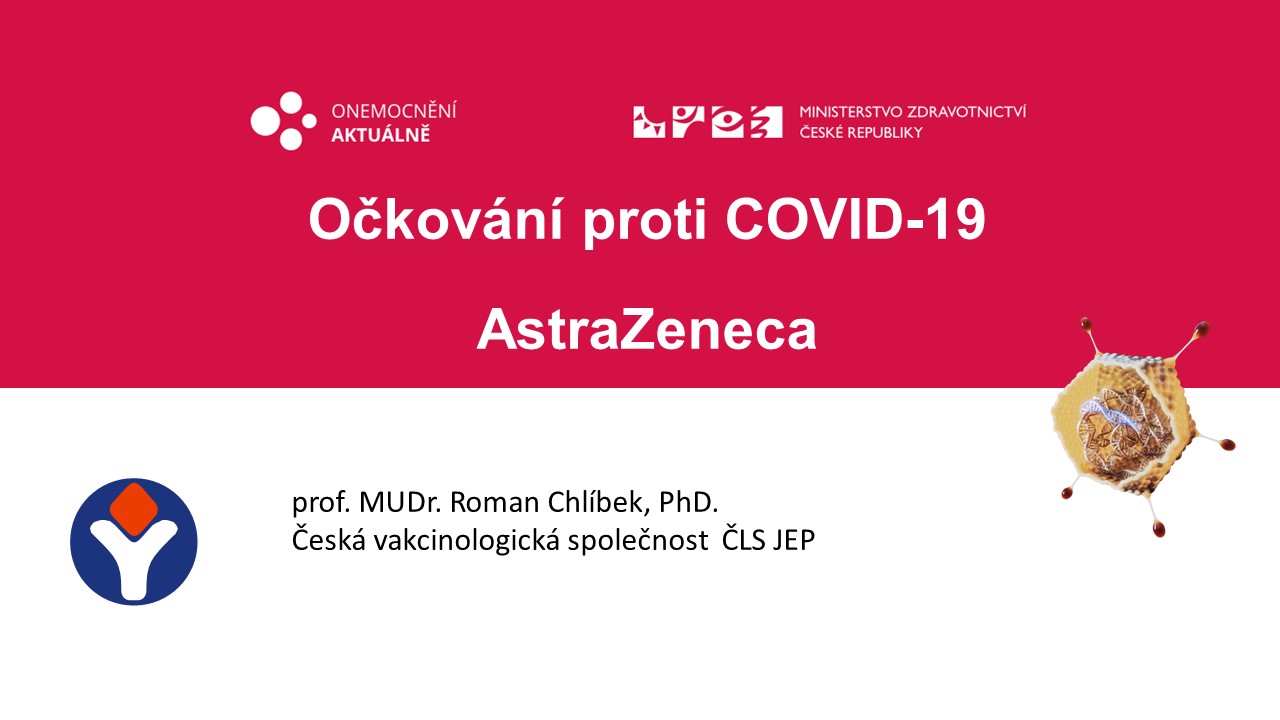 ONEMOCNĚNÍ AKTUÁLNĚ

MINISTERSTVO ZDRAVOTNICTVÍ ČESKÉ REPUBLIKY

Očkování proti COVID-19

AstraZeneca

prof. MUDr. Roman Chlíbek, PhD.
Česká vakcinologická společnost ČLS JEP